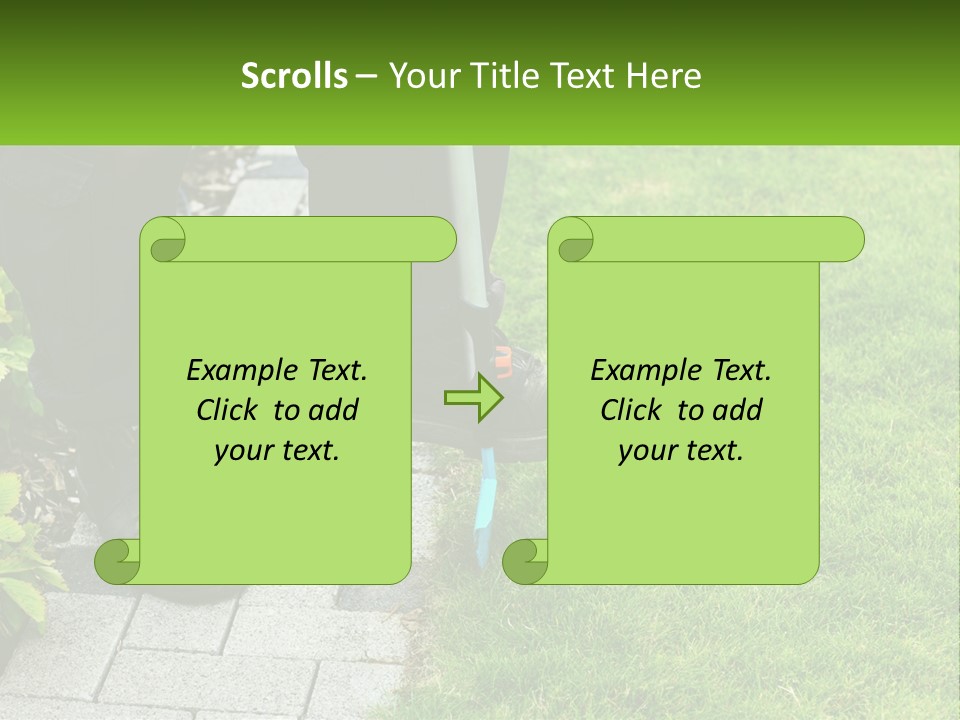 Scrolls – Your Title Text Here

Example Text. Click to add your text.

Example Text. Click to add your text.